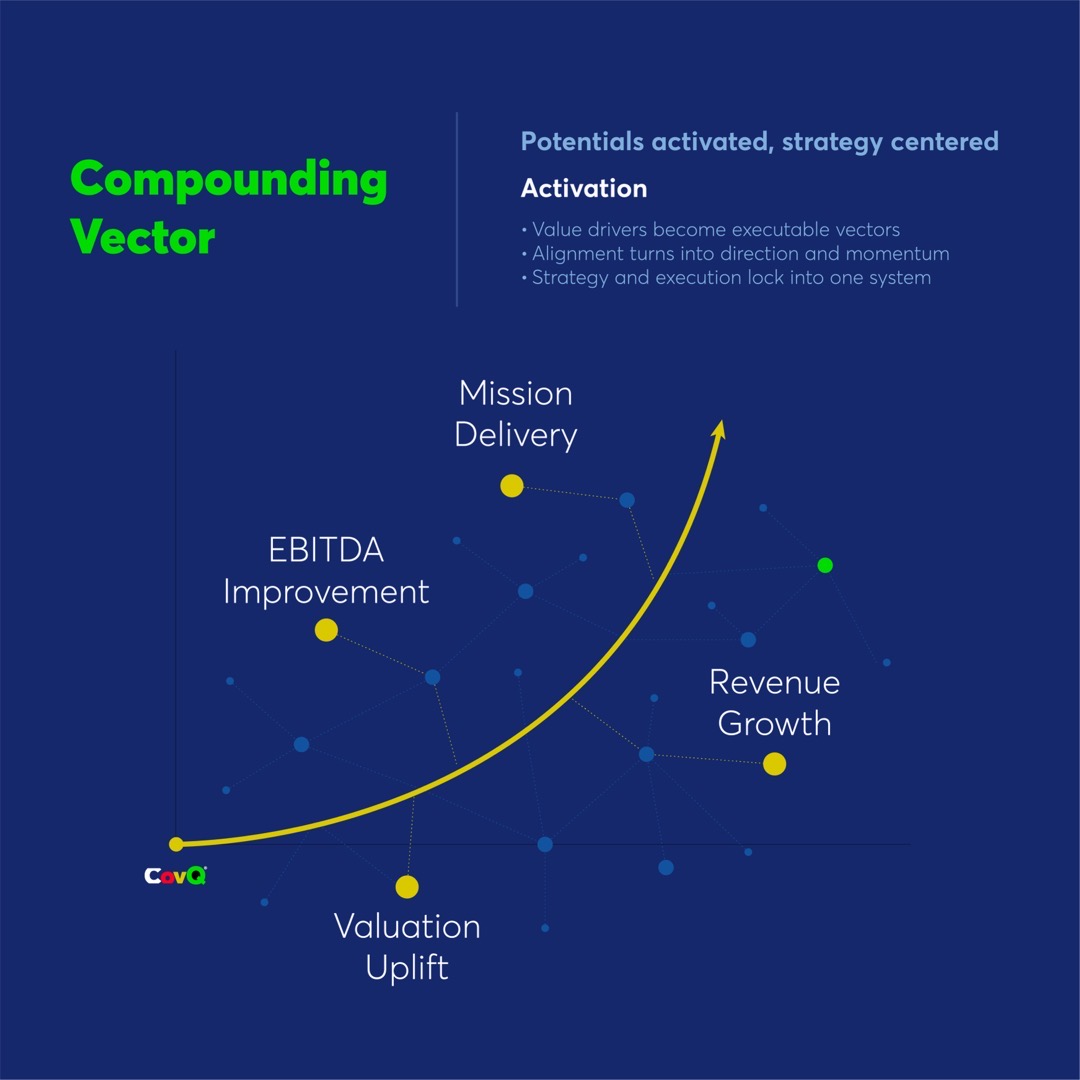 Compounding Vector

Potentials activated, strategy centered

Activation

• Value drivers become executable vectors
• Alignment turns into direction and momentum
• Strategy and execution lock into one system

Mission Delivery

EBITDA Improvement

Revenue Growth

CovQ

Valuation Uplift